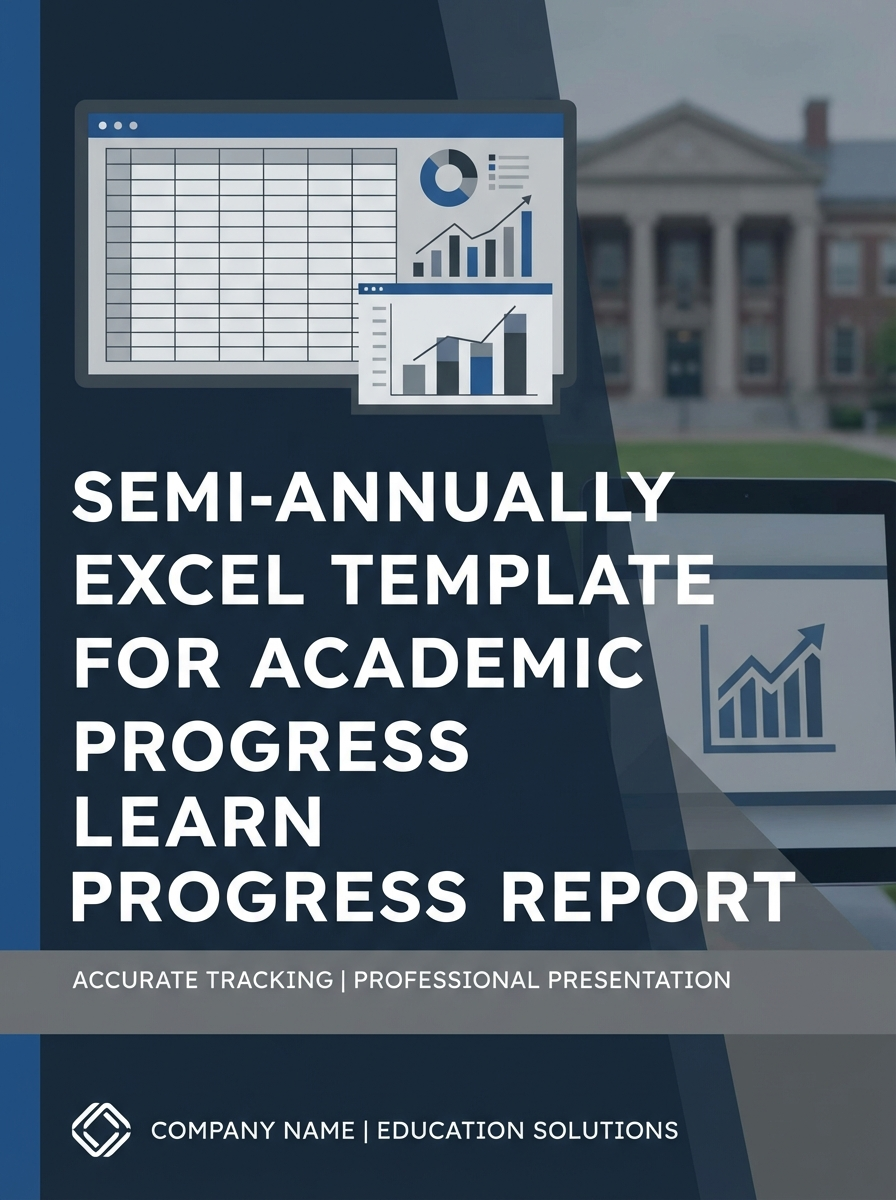 SEMI-ANNUALLY EXCEL TEMPLATE FOR ACADEMIC PROGRESS LEARN PROGRESS REPORT

ACCURATE TRACKING | PROFESSIONAL PRESENTATION

COMPANY NAME | EDUCATION SOLUTIONS